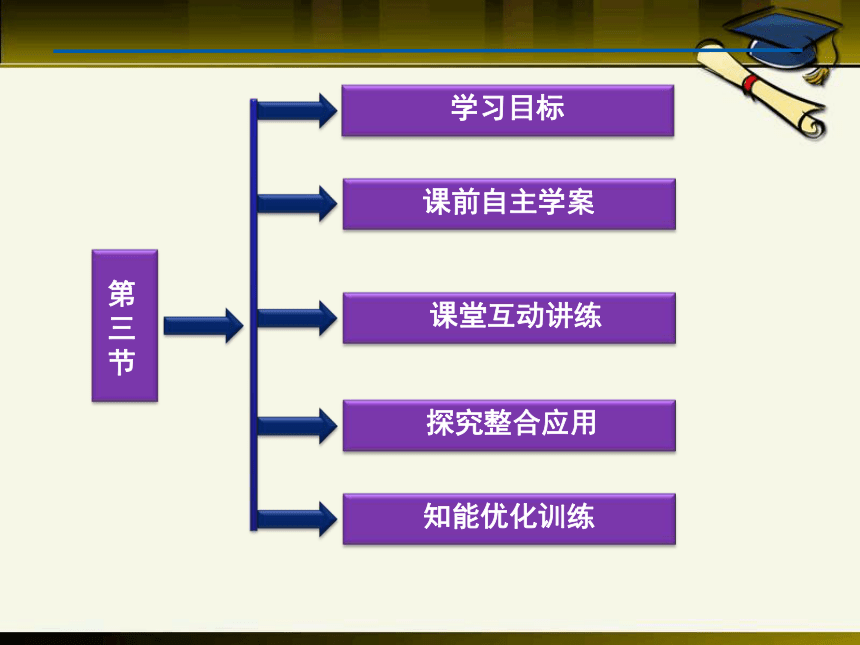 第三节

学习目标

课前自主学案

课堂互动讲练

探究整合应用

知能优化训练